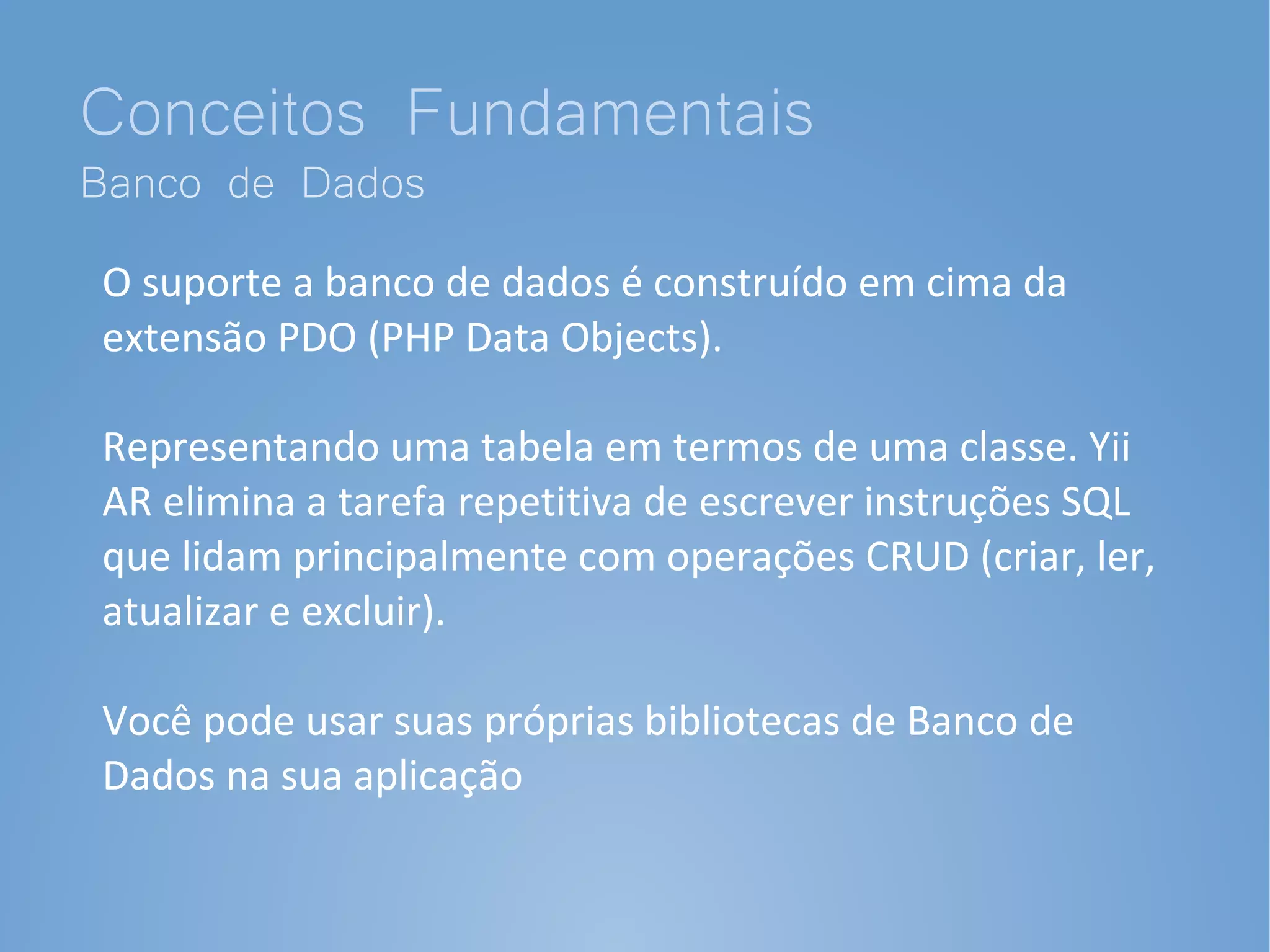 Conceitos Fundamentais
Banco de Dados

O suporte a banco de dados é construído em cima da extensão PDO (PHP Data Objects).

Representando uma tabela em termos de uma classe. Yii AR elimina a tarefa repetitiva de escrever instruções SQL que lidam principalmente com operações CRUD (criar, ler, atualizar e excluir).

Você pode usar suas próprias bibliotecas de Banco de Dados na sua aplicação